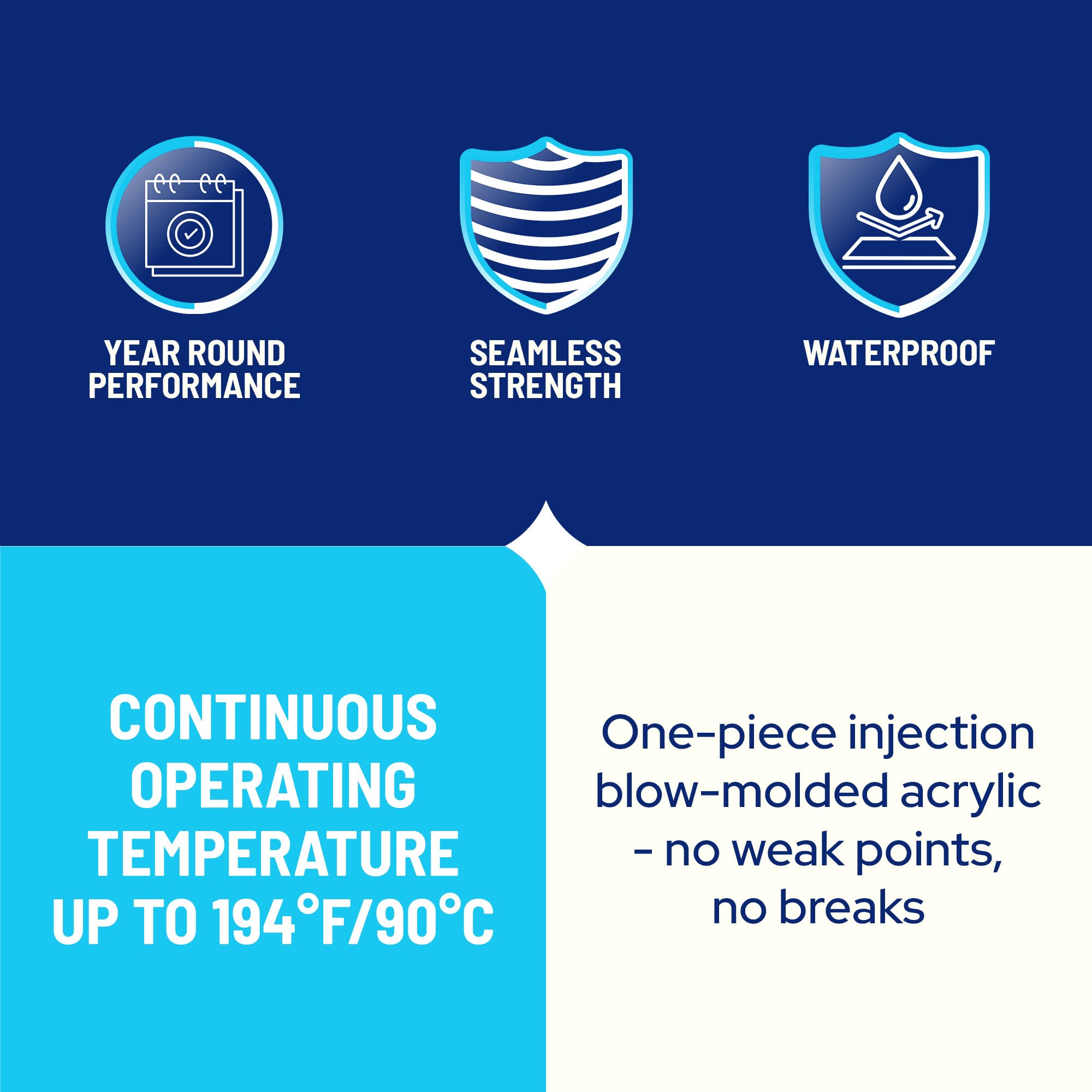 YEAR ROUND PERFORMANCE

SEAMLESS STRENGTH

WATERPROOF

CONTINUOUS OPERATING TEMPERATURE UP TO 194°F/90°C

One-piece injection blow-molded acrylic - no weak points, no breaks